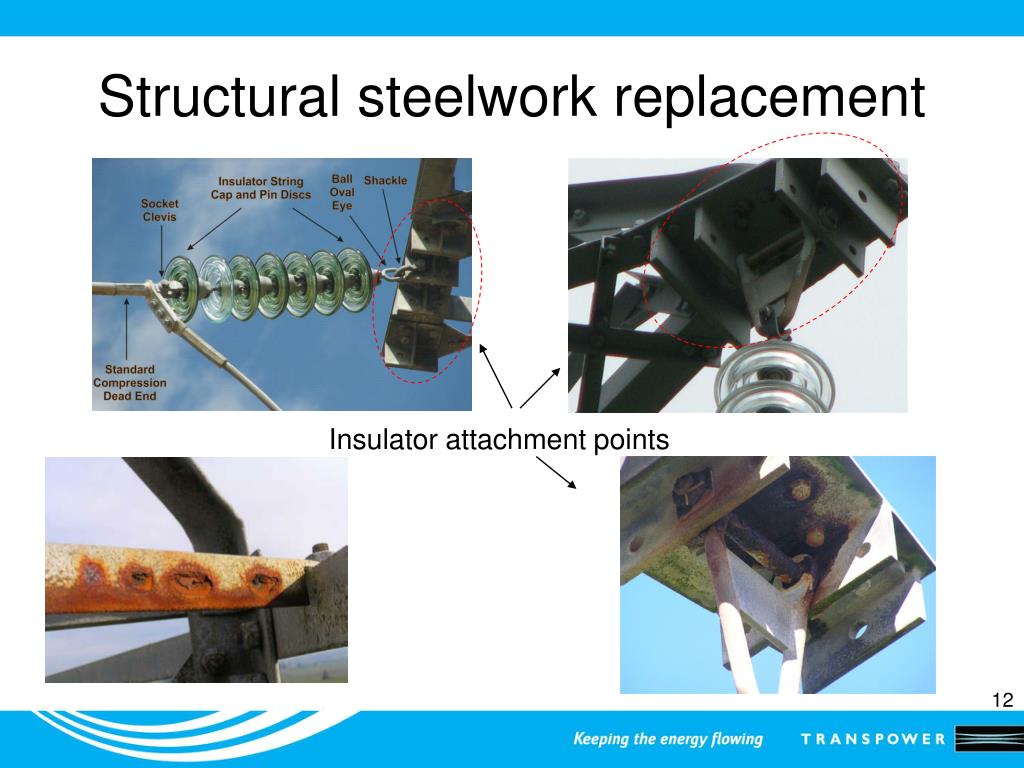 Structural steelwork replacement

Socket Clevis

Insulator String Cap and Pin Discs

Ball Oval Eye

Shackle

Standard Compression Dead End

Insulator attachment points

12

Keeping the energy flowing

TRANSPOWER